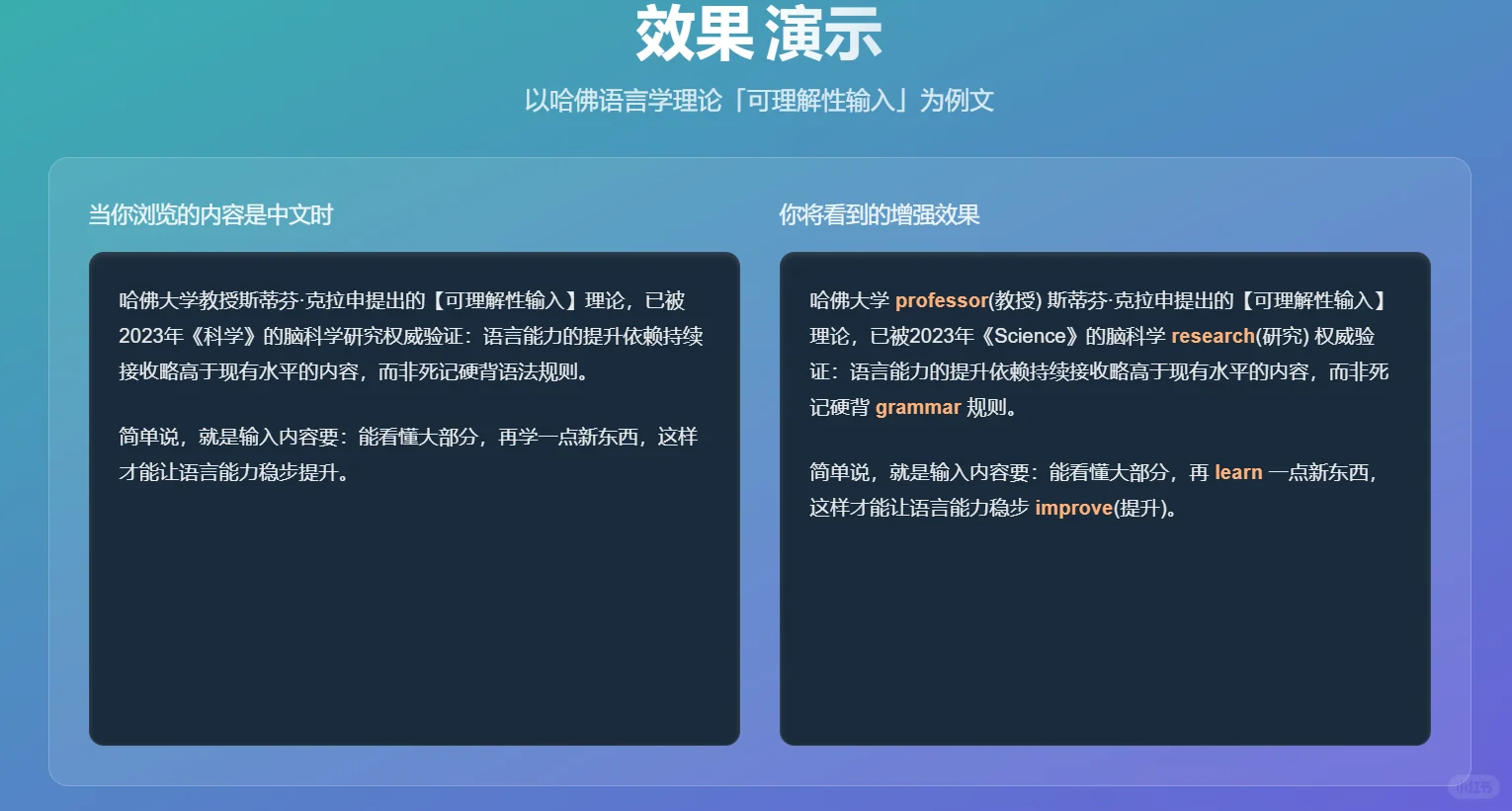 效果 演示

以哈佛语言学理论「可理解性输入」为例文

当你浏览的内容是中文时

哈佛大学教授斯蒂芬·克拉申提出的【可理解性输入】理论，已被2023年《科学》的脑科学研究权威验证：语言能力的提升依赖持续接收略高于现有水平的内容，而非死记硬背语法规则。

简单说，就是输入内容要：能看懂大部分，再学一点新东西，这样才能让语言能力稳步提升。

你将看到的增强效果

哈佛大学 professor(教授) 斯蒂芬·克拉申提出的【可理解性输入】理论，已被2023年《Science》的脑科学 research(研究) 权威验证：语言能力的提升依赖持续接收略高于现有水平的内容，而非死记硬背 grammar 规则。

简单说，就是输入内容要：能看懂大部分，再 learn 一点新东西，这样才能让语言能力稳步 improve(提升)。

小红书